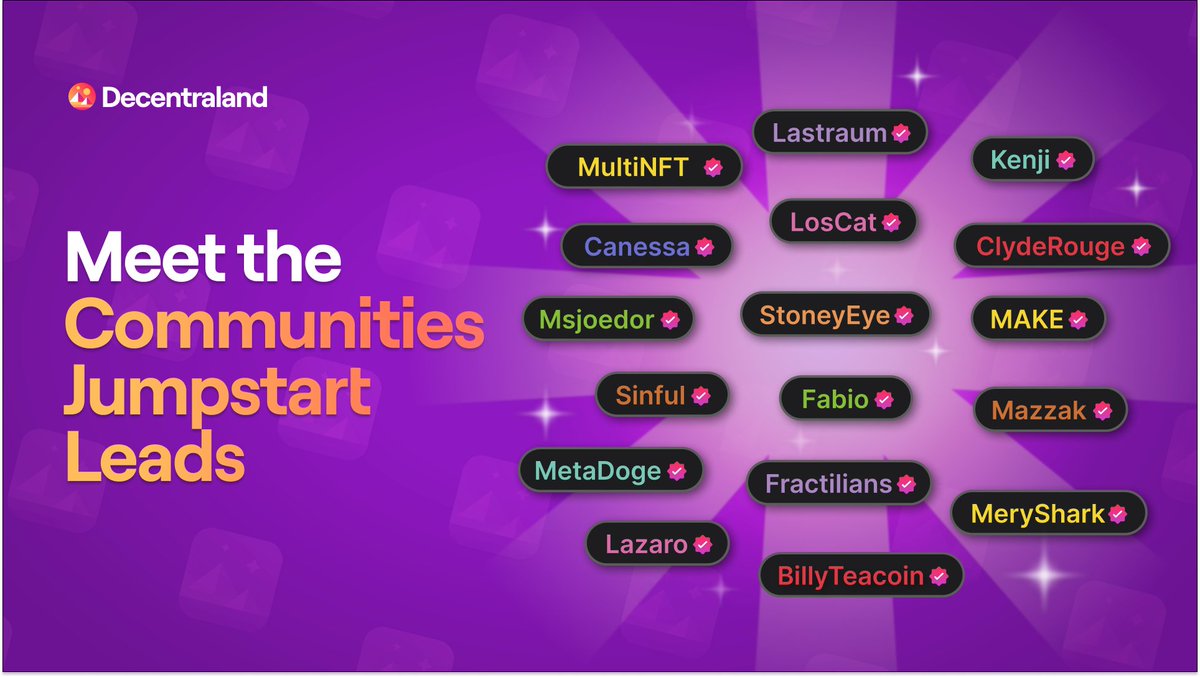 Decentraland

Meet the Communities Jumpstart Leads

Lastraum
MultiNFT
Kenji
LosCat
Canessa
ClydeRouge
Msjoedor
StoneyEye
MAKE
Sinful
Fabio
Mazzak
MetaDoge
Fractilians
MeryShark
Lazaro
BillyTeacoin